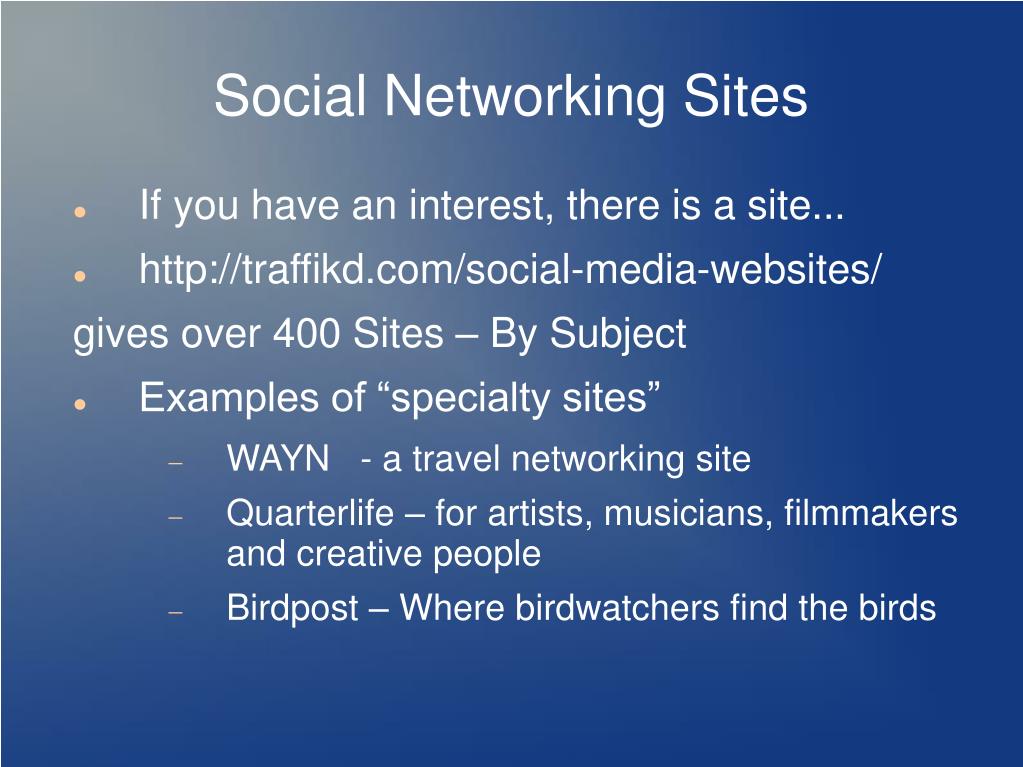 Social Networking Sites

- If you have an interest, there is a site...
- http://traffikd.com/social-media-websites/

gives over 400 Sites – By Subject

- Examples of “specialty sites”
  - WAYN - a travel networking site
  - Quarterlife – for artists, musicians, filmmakers and creative people
  - Birdpost – Where birdwatchers find the birds